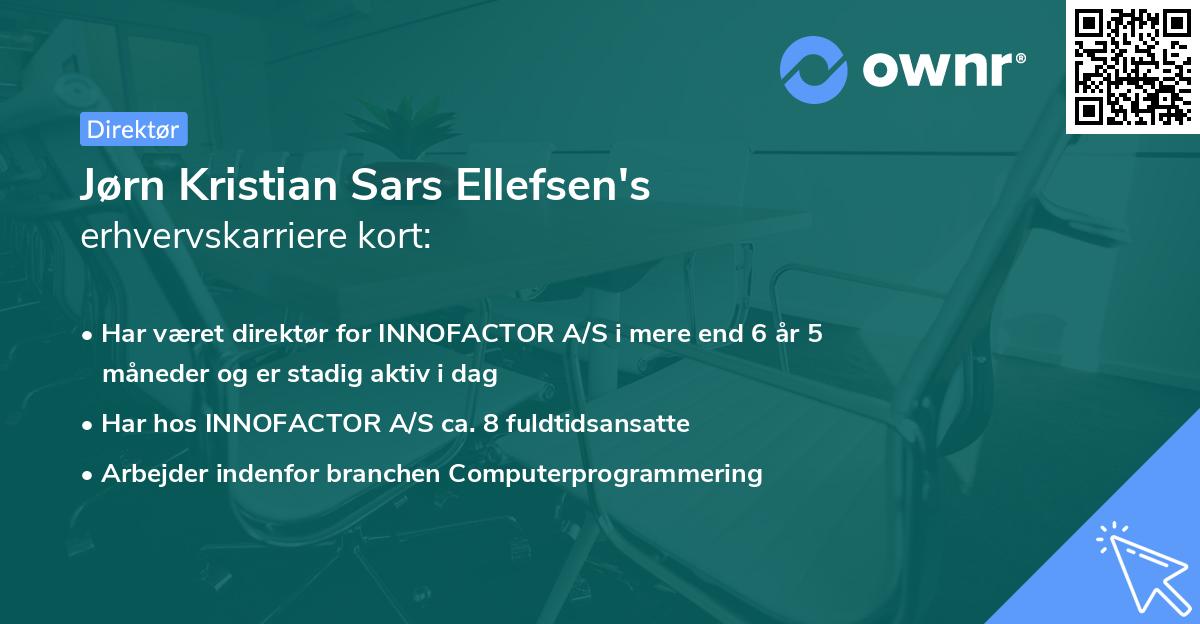 ownr®

Direktør

Jørn Kristian Sars Ellefsen's
erhvervskarriere kort:

• Har været direktør for INNOFACTOR A/S i mere end 6 år 5 måneder og er stadig aktiv i dag
• Har hos INNOFACTOR A/S ca. 8 fuldtidsansatte
• Arbejder indenfor branchen Computerprogrammering